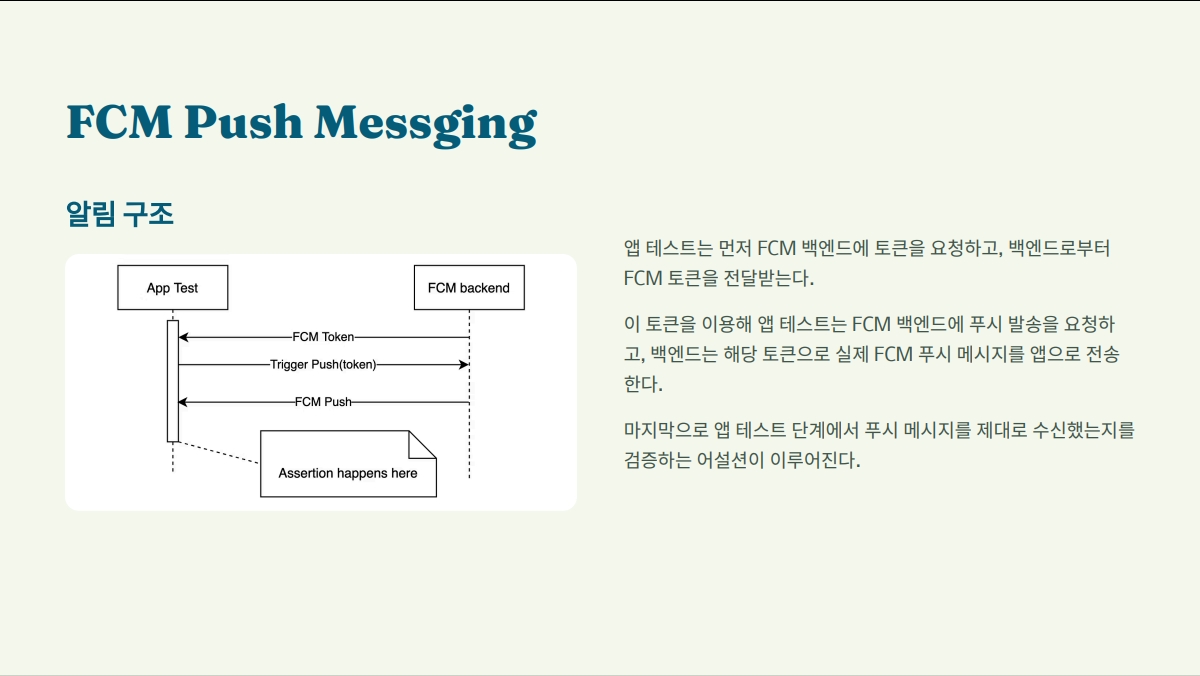 FCM Push Messging

알림 구조

App Test

FCM backend

FCM Token

Trigger Push(token)

FCM Push

Assertion happens here

앱 테스트는 먼저 FCM 백엔드에 토큰을 요청하고, 백엔드로부터 FCM 토큰을 전달받는다.

이 토큰을 이용해 앱 테스트는 FCM 백엔드에 푸시 발송을 요청하고, 백엔드는 해당 토큰으로 실제 FCM 푸시 메시지를 앱으로 전송한다.

마지막으로 앱 테스트 단계에서 푸시 메시지를 제대로 수신했는지를 검증하는 어설션이 이루어진다.